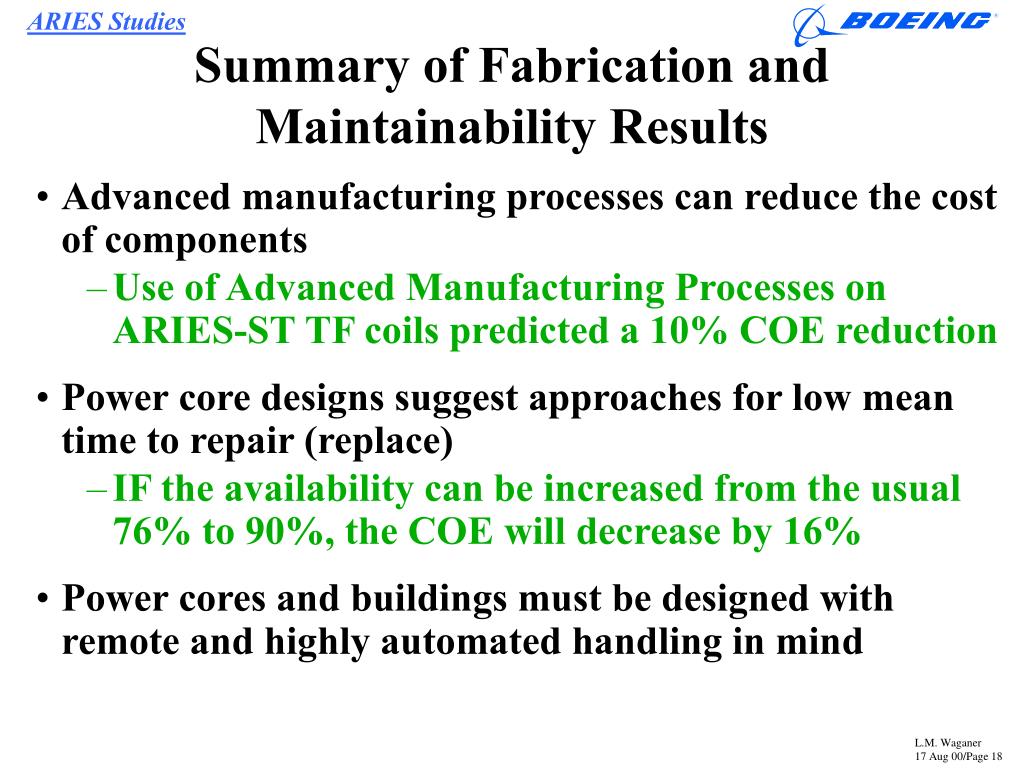 ARIES Studies

BOEING

Summary of Fabrication and Maintainability Results

• Advanced manufacturing processes can reduce the cost of components

– Use of Advanced Manufacturing Processes on ARIES-ST TF coils predicted a 10% COE reduction

• Power core designs suggest approaches for low mean time to repair (replace)

– IF the availability can be increased from the usual 76% to 90%, the COE will decrease by 16%

• Power cores and buildings must be designed with remote and highly automated handling in mind

L.M. Waganer
17 Aug 00/Page 18